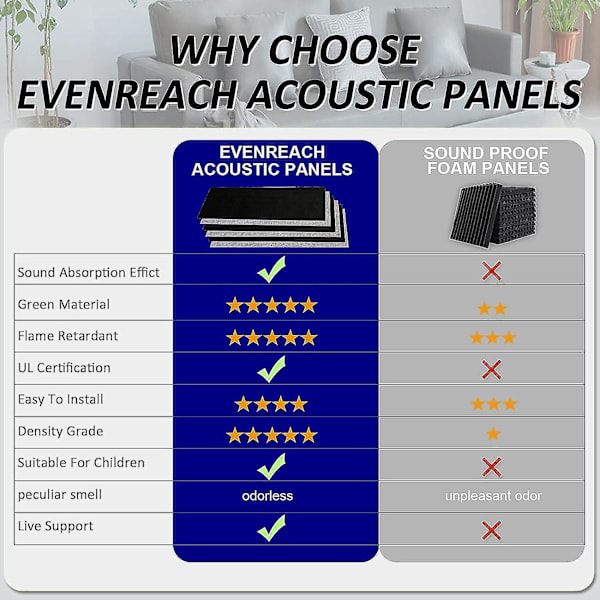 WHY CHOOSE
EVENREACH ACOUSTIC PANELS

| | EVENREACH ACOUSTIC PANELS | SOUND PROOF FOAM PANELS |
|---|---|---|
| Sound Absorption Effict | ✓ | ✗ |
| Green Material | ★★★★★ | ★★ |
| Flame Retardant | ★★★★★ | ★★★ |
| UL Certification | ✓ | ✗ |
| Easy To Install | ★★★★ | ★★★ |
| Density Grade | ★★★★★ | ★ |
| Suitable For Children | ✓ | ✗ |
| peculiar smell | odorless | unpleasant odor |
| Live Support | ✓ | ✗ |